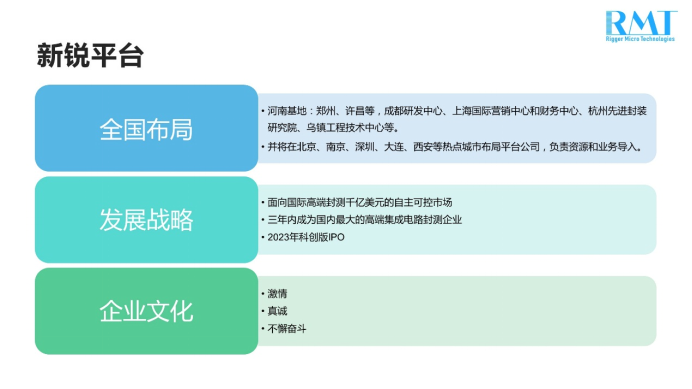 RMT
Rigger Micro Technologies

新锐平台

全国布局

• 河南基地：郑州、许昌等，成都研发中心、上海国际营销中心和财务中心、杭州先进封装研究院、乌镇工程技术中心等。
• 并将在北京、南京、深圳、大连、西安等热点城市布局平台公司，负责资源和业务导入。

发展战略

• 面向国际高端封测千亿美元的自主可控市场
• 三年内成为国内最大的高端集成电路封测企业
• 2023年科创版IPO

企业文化

• 激情
• 真诚
• 不懈奋斗